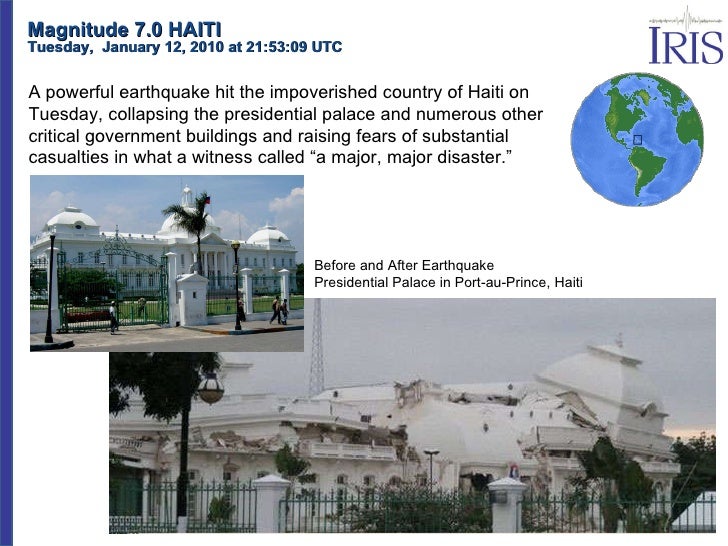 Magnitude 7.0 HAITI
Tuesday, January 12, 2010 at 21:53:09 UTC

IRIS

A powerful earthquake hit the impoverished country of Haiti on Tuesday, collapsing the presidential palace and numerous other critical government buildings and raising fears of substantial casualties in what a witness called “a major, major disaster.”

Before and After Earthquake
Presidential Palace in Port-au-Prince, Haiti